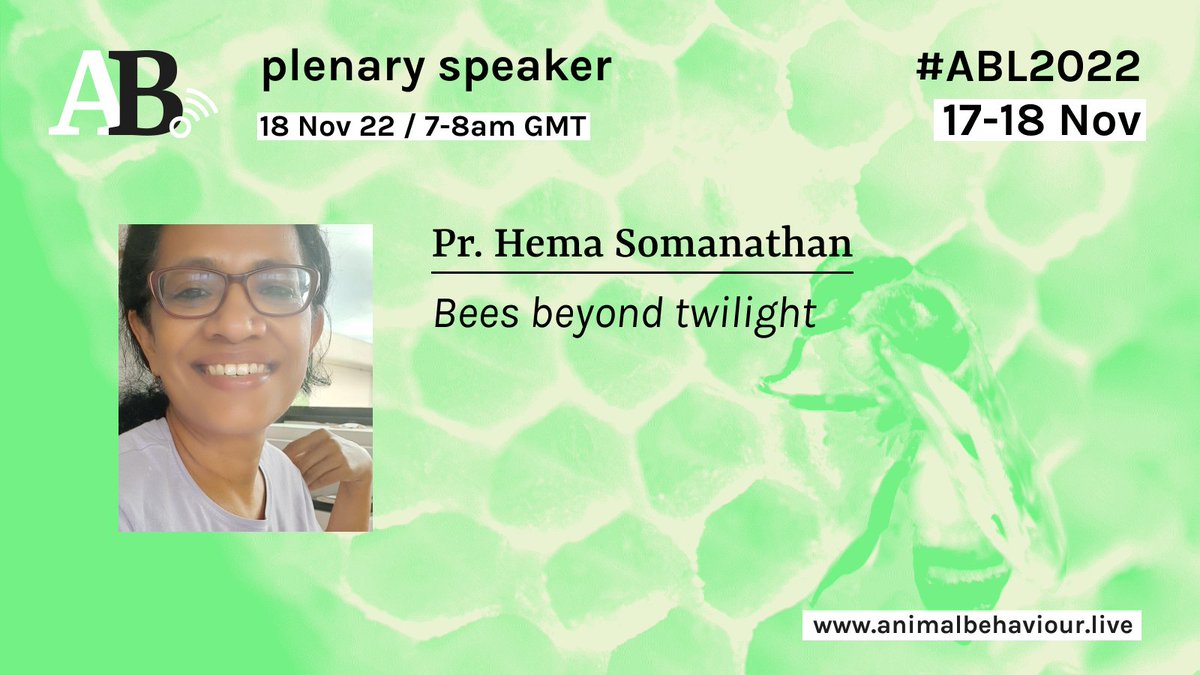 AB

plenary speaker

18 Nov 22 / 7-8am GMT

#ABL2022

17-18 Nov

Pr. Hema Somanathan

Bees beyond twilight

www.animalbehaviour.live